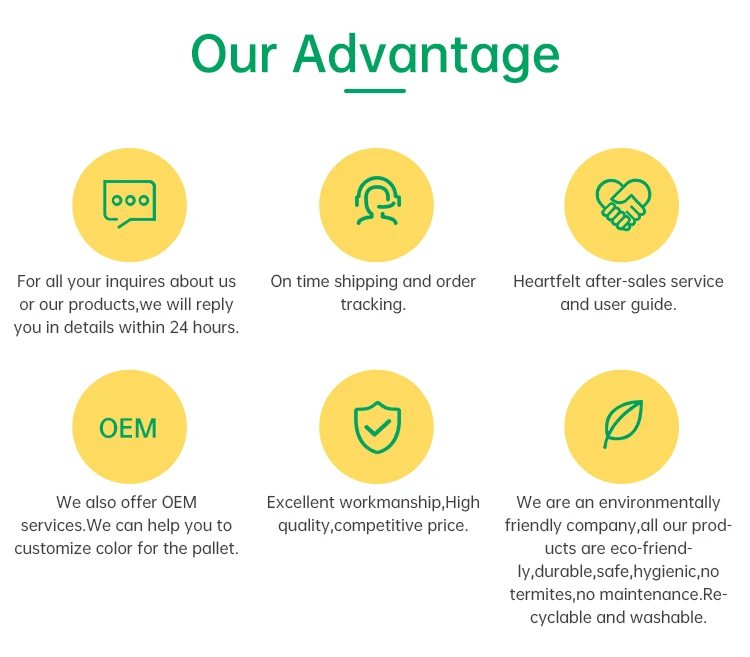 Our Advantage

For all your inquires about us or our products,we will reply you in details within 24 hours.

On time shipping and order tracking.

Heartfelt after-sales service and user guide.

OEM

We also offer OEM services.We can help you to customize color for the pallet.

Excellent workmanship,High quality,competitive price.

We are an environmentally friendly company,all our products are eco-friendly,durable,safe,hygienic,no termites,no maintenance.Recyclable and washable.